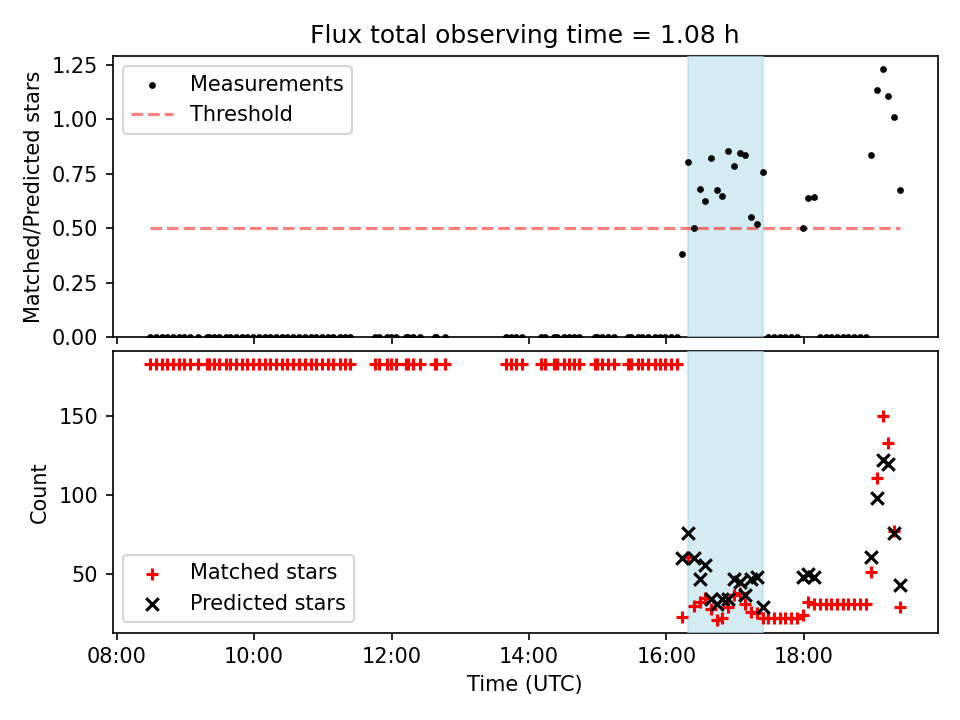 Flux total observing time = 1.08 h

Matched/Predicted stars

1.25
1.00
0.75
0.50
0.25
0.00

Measurements
Threshold

Count

150
100
50

Matched stars
Predicted stars

08:00
10:00
12:00
14:00
16:00
18:00

Time (UTC)